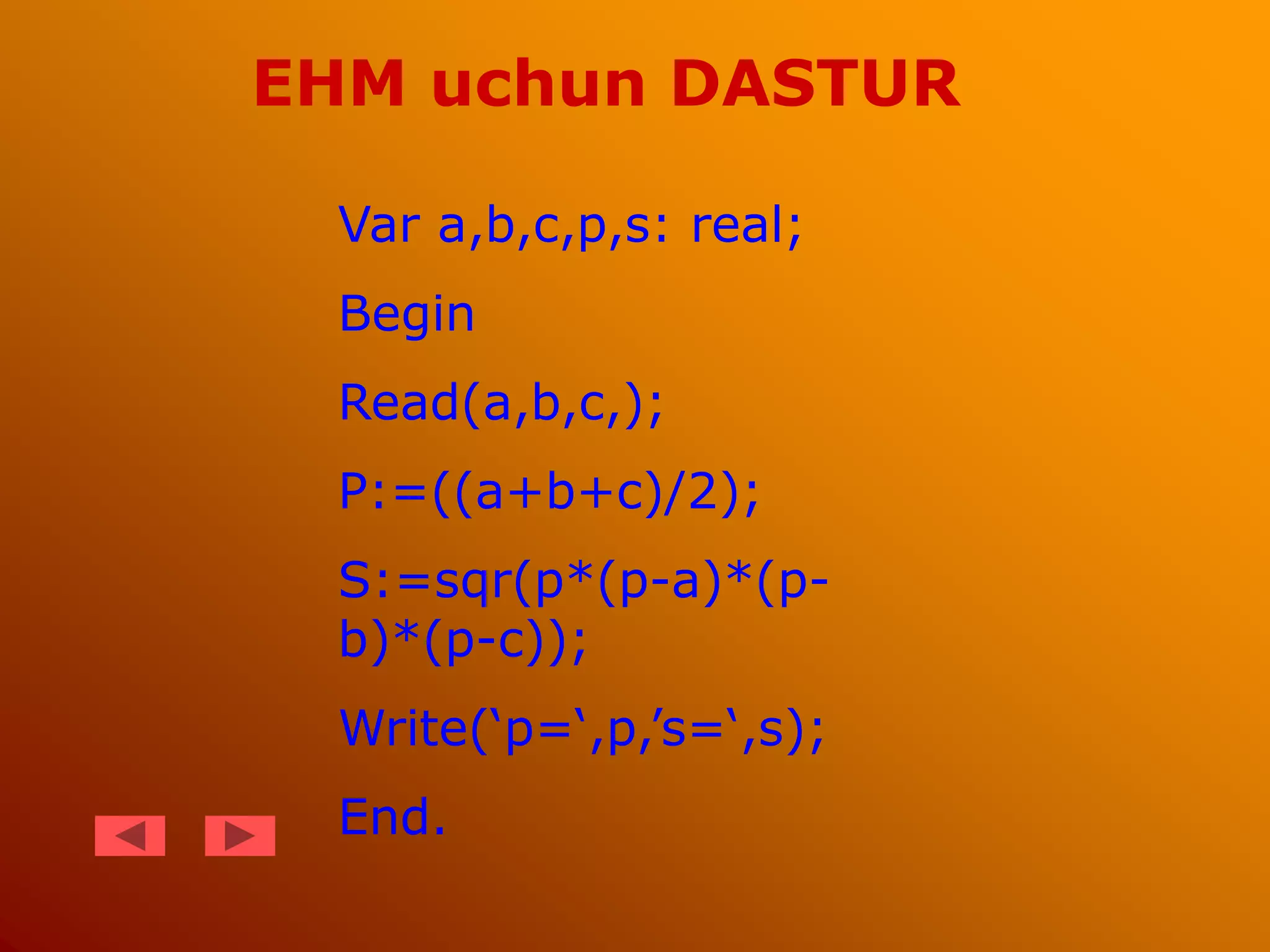 EHM uchun DASTUR

Var a,b,c,p,s: real;

Begin

Read(a,b,c,);

P:=((a+b+c)/2);

S:=sqr(p*(p-a)*(p-b)*(p-c));

Write(‘p=‘,p,’s=‘,s);

End.